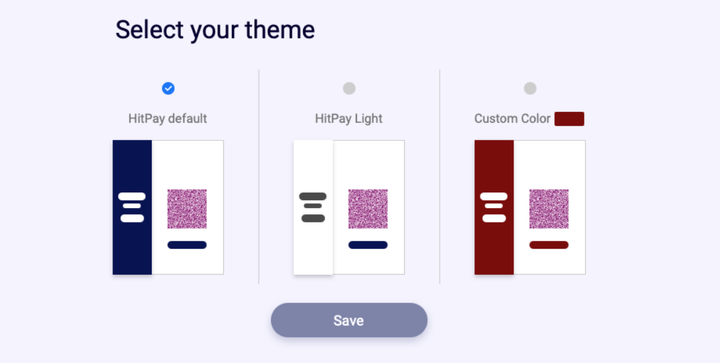 Select your theme

HitPay default

HitPay Light

Custom Color

Save